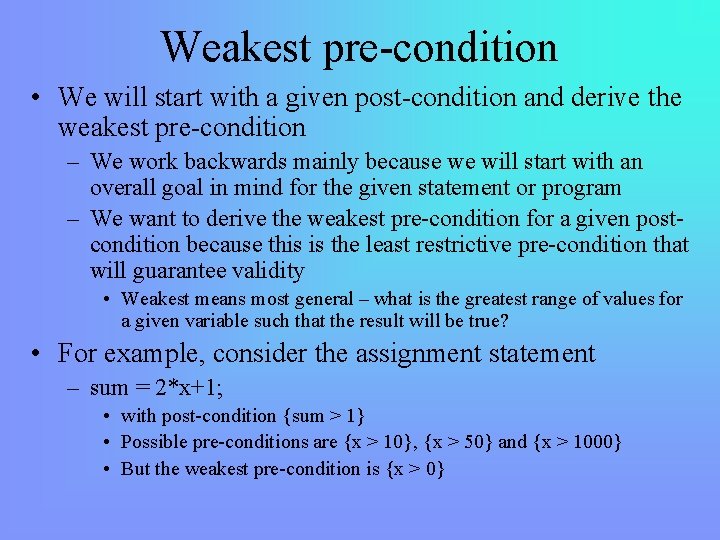 Weakest pre-condition

• We will start with a given post-condition and derive the weakest pre-condition
– We work backwards mainly because we will start with an overall goal in mind for the given statement or program
– We want to derive the weakest pre-condition for a given post-condition because this is the least restrictive pre-condition that will guarantee validity
• Weakest means most general – what is the greatest range of values for a given variable such that the result will be true?

• For example, consider the assignment statement
– sum = 2*x+1;
• with post-condition {sum > 1}
• Possible pre-conditions are {x > 10}, {x > 50} and {x > 1000}
• But the weakest pre-condition is {x > 0}